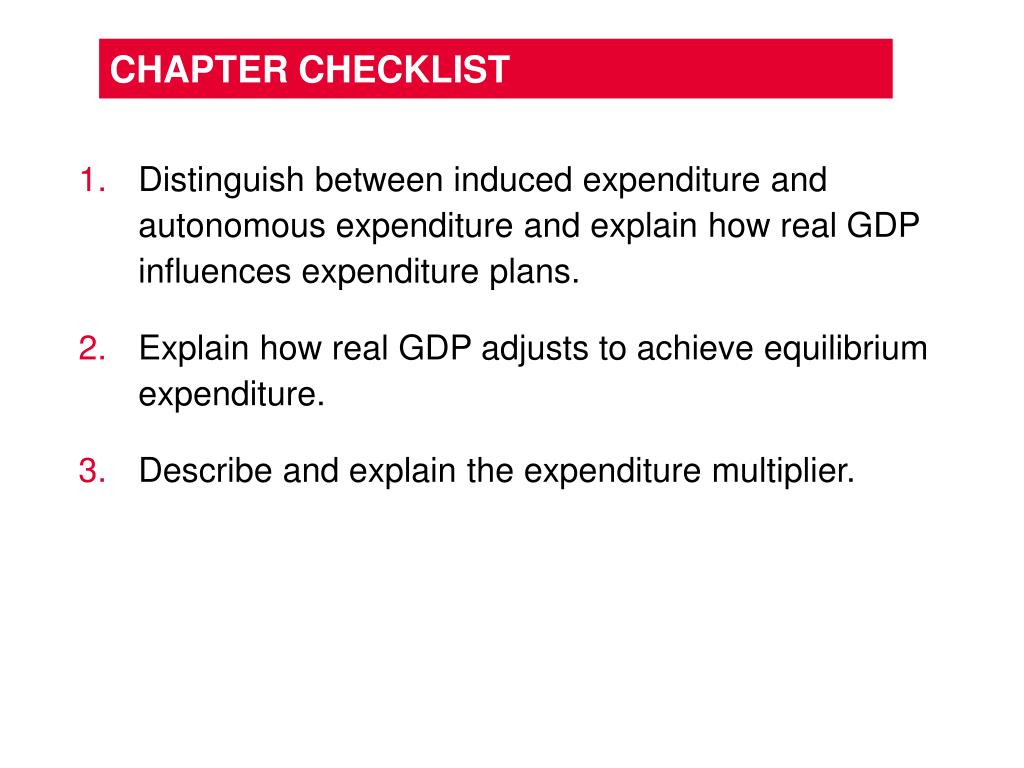 CHAPTER CHECKLIST

1. Distinguish between induced expenditure and autonomous expenditure and explain how real GDP influences expenditure plans.

2. Explain how real GDP adjusts to achieve equilibrium expenditure.

3. Describe and explain the expenditure multiplier.